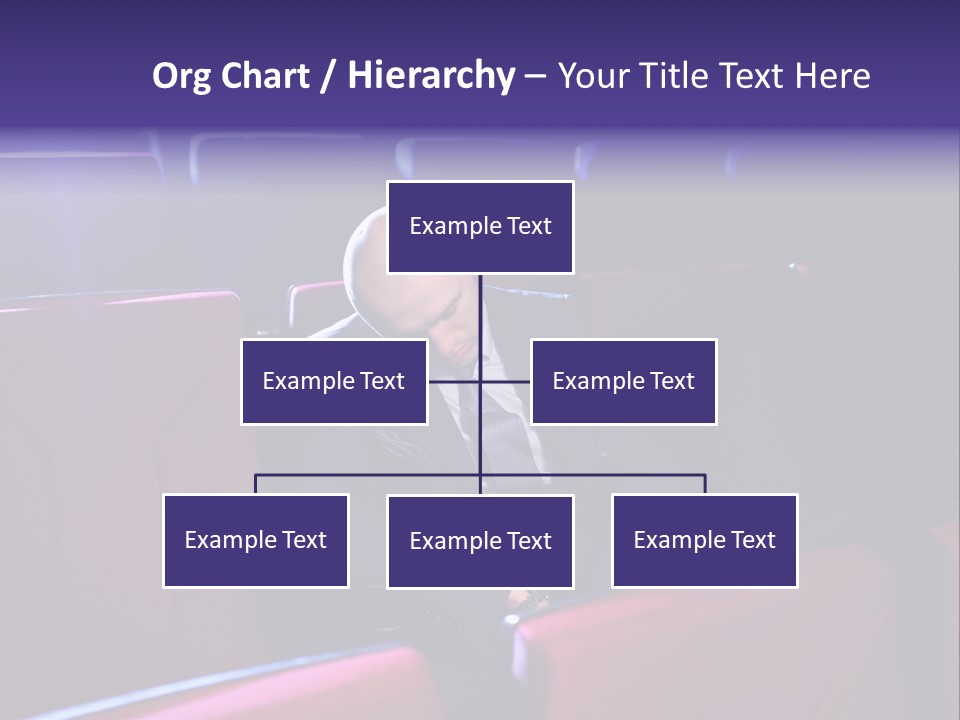 Org Chart / Hierarchy – Your Title Text Here

Example Text

Example Text

Example Text

Example Text

Example Text

Example Text